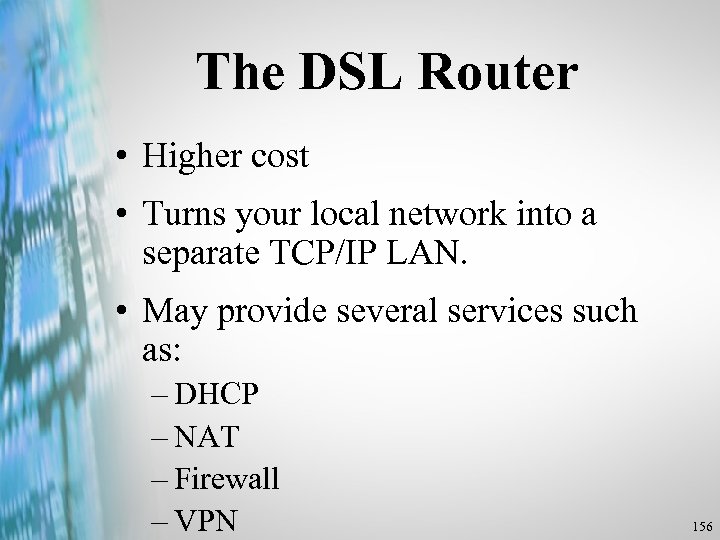 The DSL Router

• Higher cost

• Turns your local network into a separate TCP/IP LAN.

• May provide several services such as:
– DHCP
– NAT
– Firewall
– VPN

156